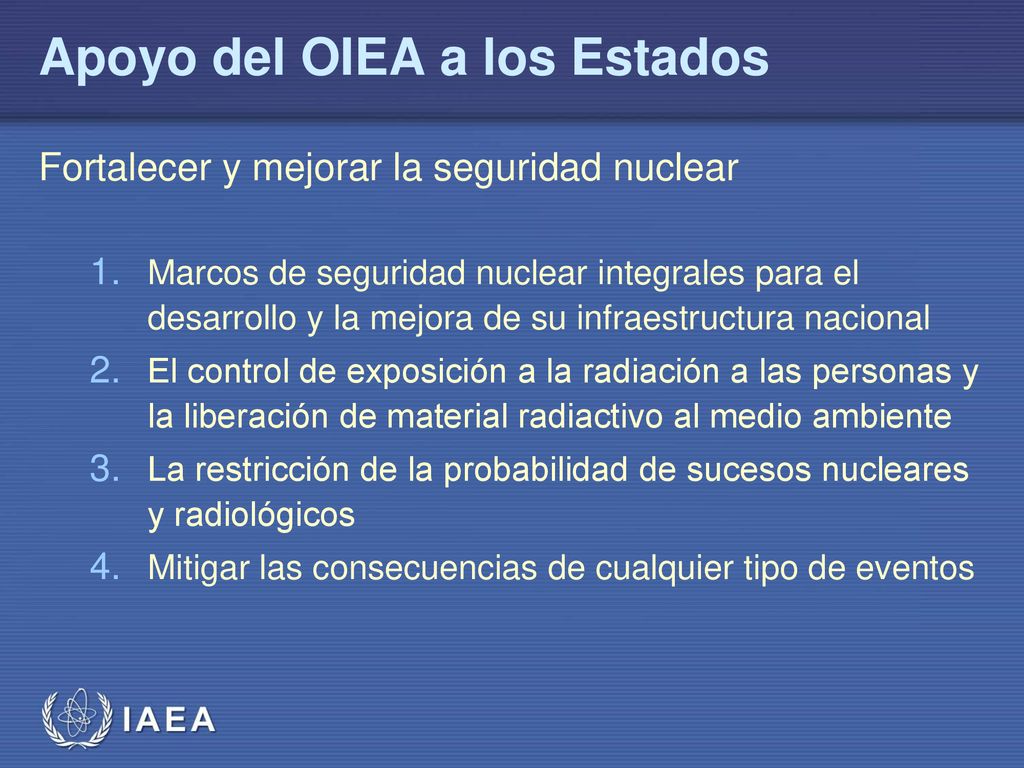 Apoyo del OIEA a los Estados

Fortalecer y mejorar la seguridad nuclear

1. Marcos de seguridad nuclear integrales para el desarrollo y la mejora de su infraestructura nacional
2. El control de exposición a la radiación a las personas y la liberación de material radiactivo al medio ambiente
3. La restricción de la probabilidad de sucesos nucleares y radiológicos
4. Mitigar las consecuencias de cualquier tipo de eventos

IAEA